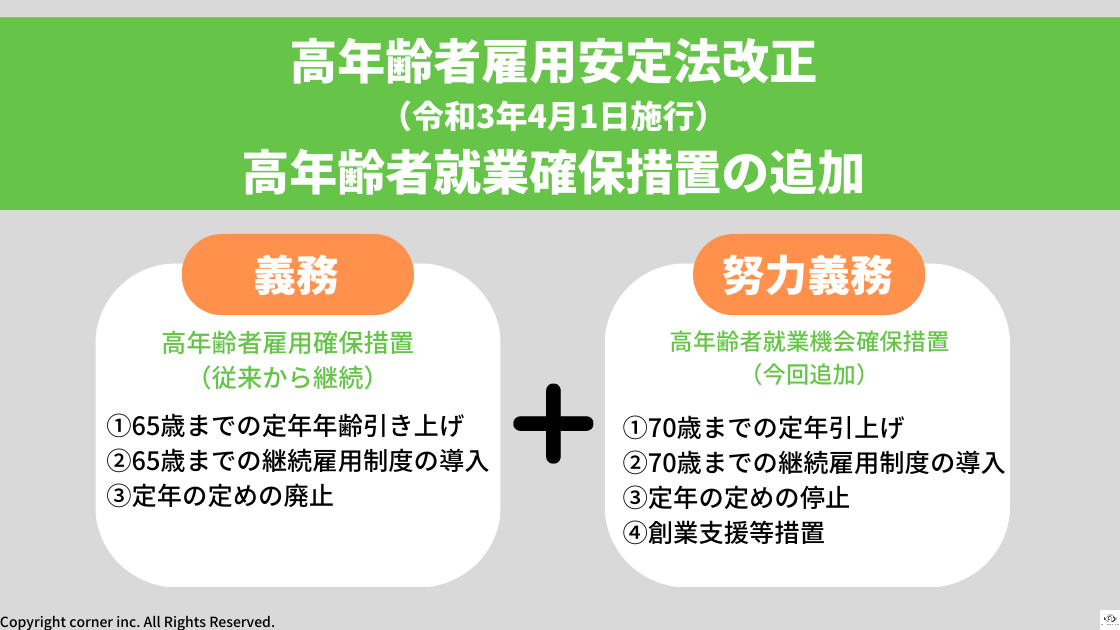 高年齢者雇用安定法改正
（令和3年4月1日施行）
高年齢者就業確保措置の追加

義務

高年齢者雇用確保措置
（従来から継続）

①65歳までの定年年齢引き上げ
②65歳までの継続雇用制度の導入
③定年の定めの廃止

＋

努力義務

高年齢者就業機会確保措置
（今回追加）

①70歳までの定年引上げ
②70歳までの継続雇用制度の導入
③定年の定めの停止
④創業支援等措置

Copyright corner inc. All Rights Reserved.